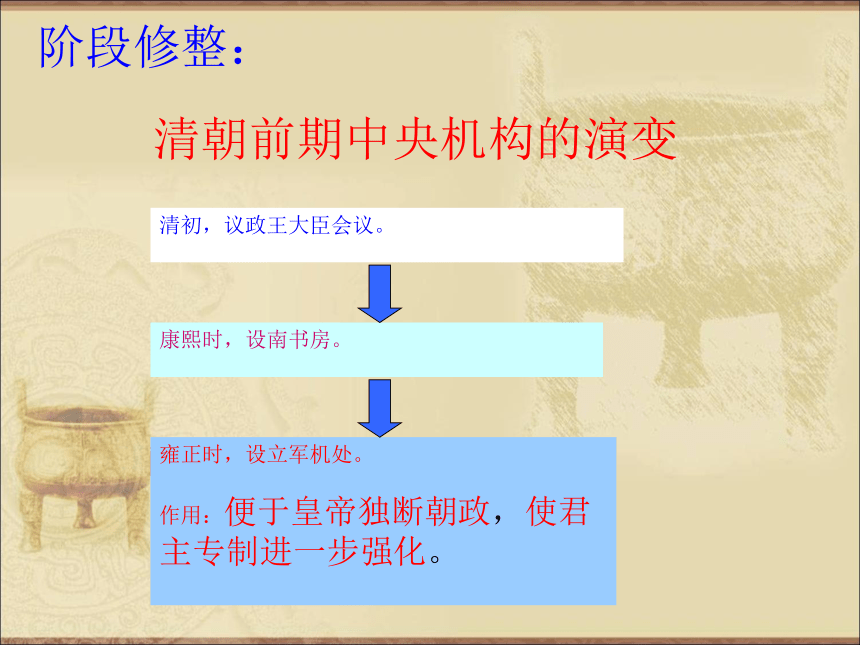 阶段修整：

清朝前期中央机构的演变

清初，议政王大臣会议。

康熙时，设南书房。

雍正时，设立军机处。

作用：便于皇帝独断朝政，使君主专制进一步强化。